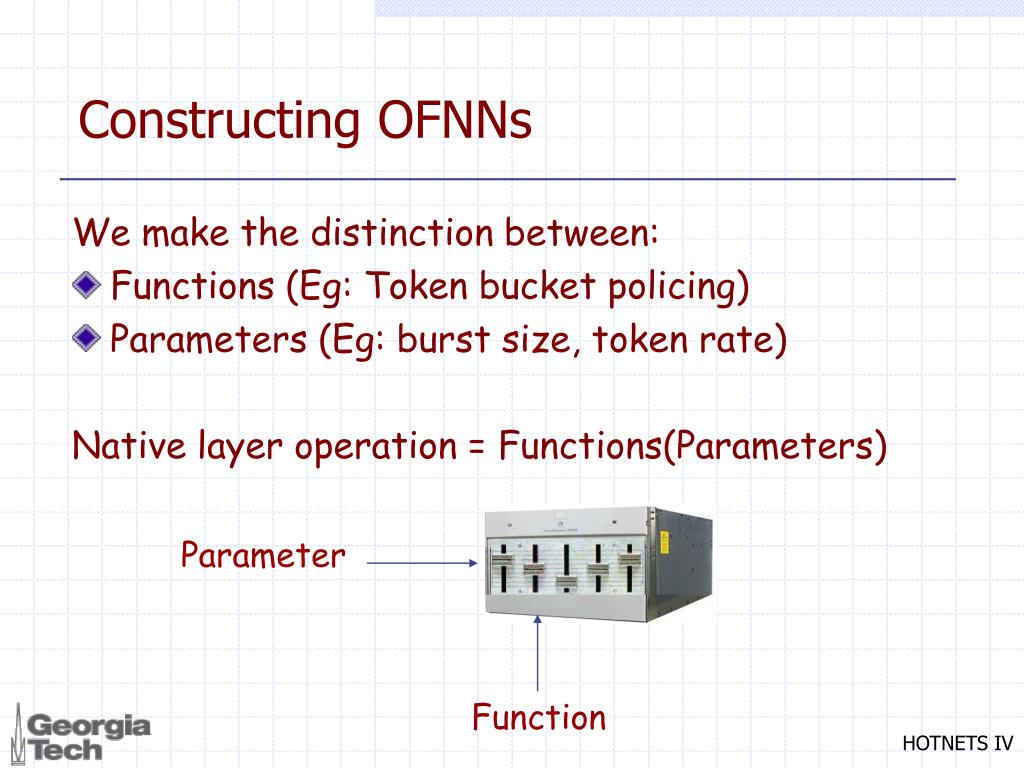 Constructing OFNNs

We make the distinction between:

Functions (Eg: Token bucket policing)

Parameters (Eg: burst size, token rate)

Native layer operation = Functions(Parameters)

Parameter

Function

Georgia Tech

HOTNETS IV